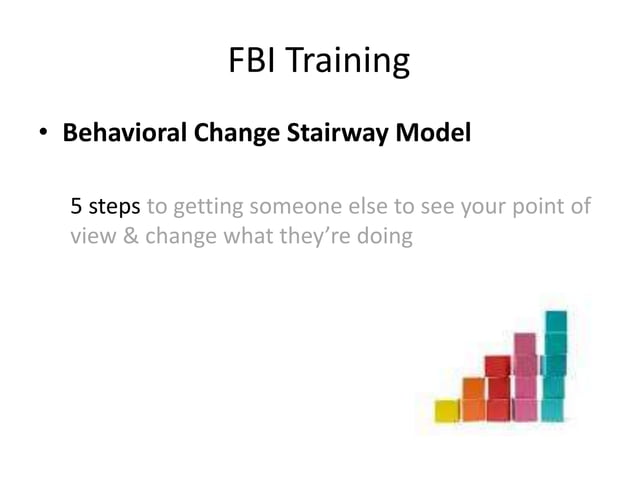 FBI Training

• Behavioral Change Stairway Model

5 steps to getting someone else to see your point of view & change what they're doing